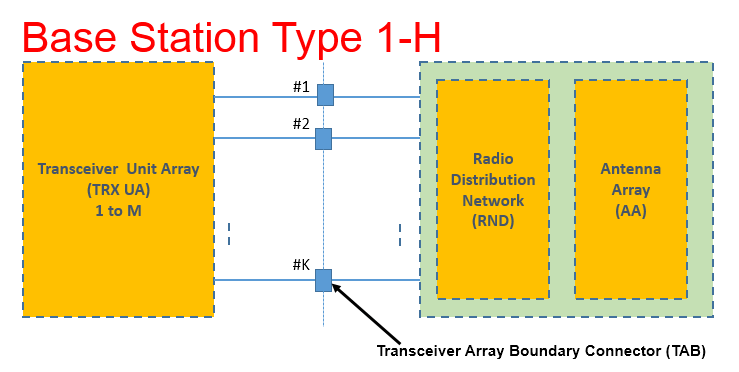 Base Station Type 1-H

Transceiver Unit Array
(TRX UA)
1 to M

#1

#2

#K

Radio
Distribution
Network
(RND)

Antenna
Array
(AA)

Transceiver Array Boundary Connector (TAB)